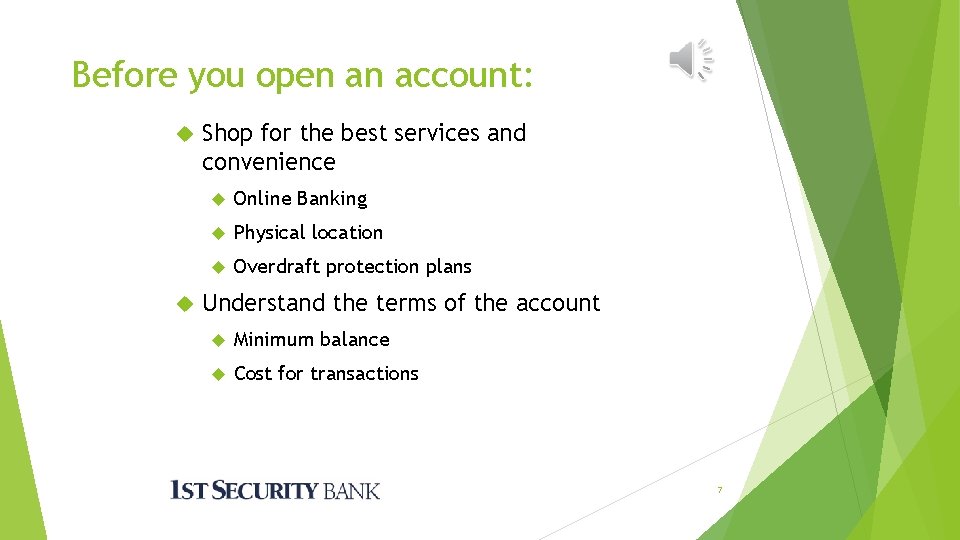 Before you open an account:

Shop for the best services and convenience

Online Banking

Physical location

Overdraft protection plans

Understand the terms of the account

Minimum balance

Cost for transactions

1ST SECURITY BANK

7